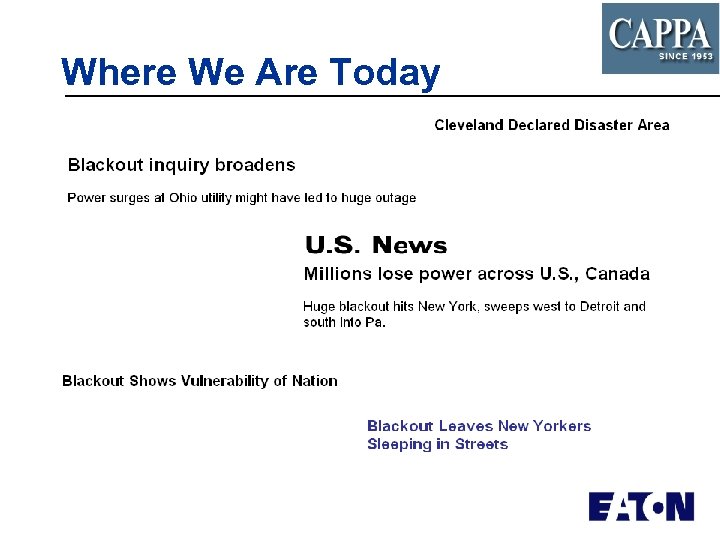 CAPPA
SINCE 1953

Where We Are Today

Cleveland Declared Disaster Area

Blackout inquiry broadens

Power surges at Ohio utility might have led to huge outage

U.S. News

Millions lose power across U.S., Canada

Huge blackout hits New York, sweeps west to Detroit and south into Pa.

Blackout Shows Vulnerability of Nation

Blackout Leaves New Yorkers Sleeping in Streets

EATON